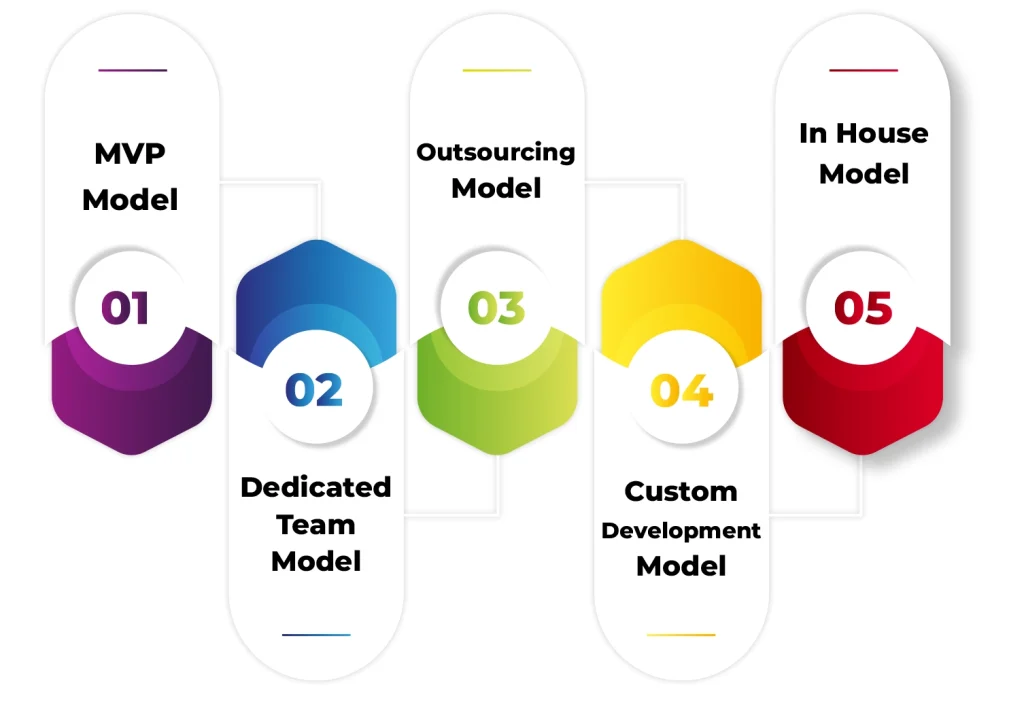 MVP Model

01

02

Dedicated Team Model

Outsourcing Model

03

04

Custom Development Model

In House Model

05